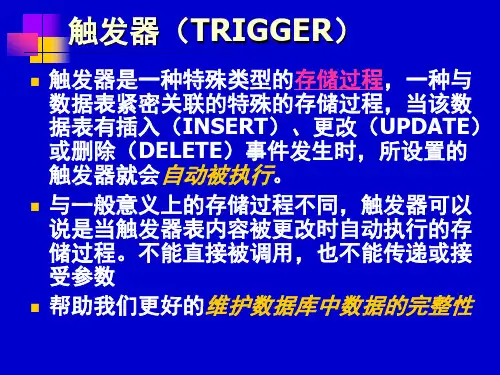 触发器（TRIGGER）

触发器是一种特殊类型的存储过程，一种与数据表紧密关联的特殊的存储过程，当该数据表有插入（INSERT）、更改（UPDATE）或删除（DELETE）事件发生时，所设置的触发器就会自动被执行。

与一般意义上的存储过程不同，触发器可以说是当触发器表内容被更改时自动执行的存储过程。不能直接被调用，也不能传递或接受参数

帮助我们更好的维护数据库中数据的完整性